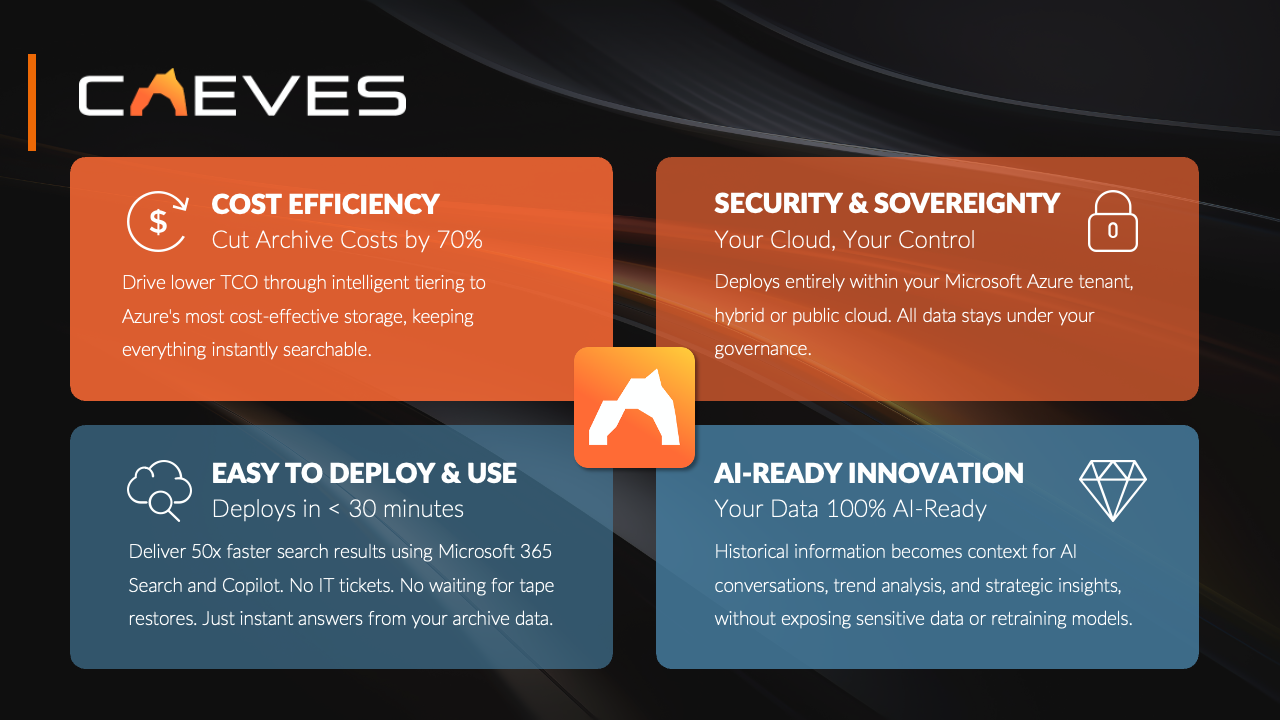 CAEVES

COST EFFICIENCY
Cut Archive Costs by 70%
Drive lower TCO through intelligent tiering to Azure's most cost-effective storage, keeping everything instantly searchable.

SECURITY & SOVEREIGNTY
Your Cloud, Your Control
Deploys entirely within your Microsoft Azure tenant, hybrid or public cloud. All data stays under your governance.

EASY TO DEPLOY & USE
Deploys in < 30 minutes
Deliver 50x faster search results using Microsoft 365 Search and Copilot. No IT tickets. No waiting for tape restores. Just instant answers from your archive data.

AI-READY INNOVATION
Your Data 100% AI-Ready
Historical information becomes context for AI conversations, trend analysis, and strategic insights, without exposing sensitive data or retraining models.